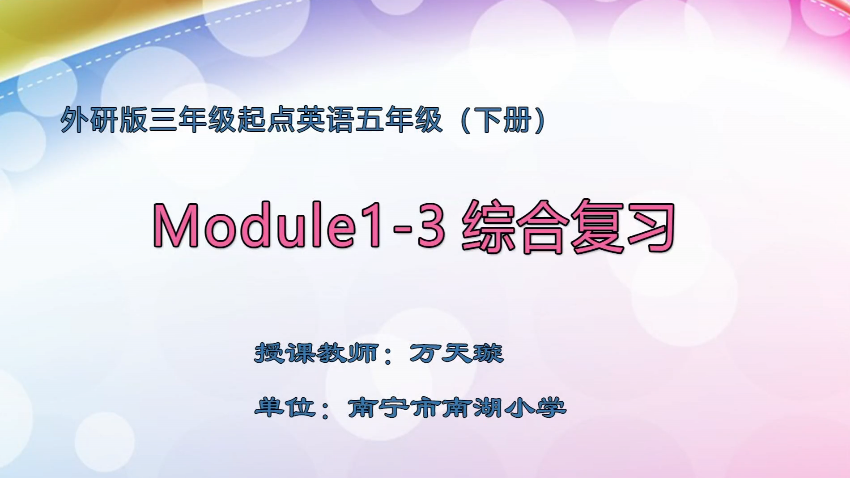 外研版三年级起点英语五年级（下册）

Module1-3 综合复习

授课教师：万天璇

单位：南宁市南湖小学